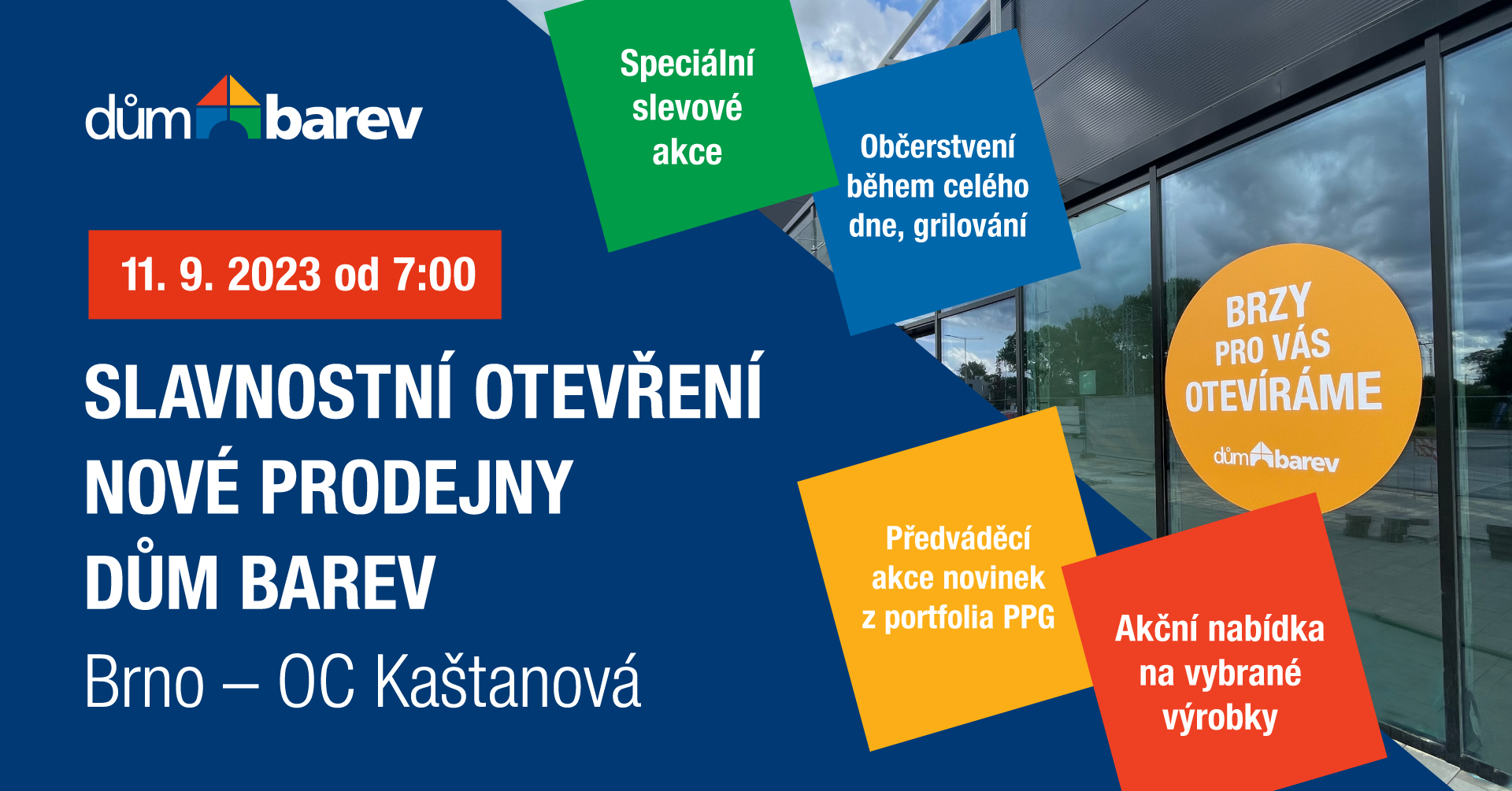 dům barev

11. 9. 2023 od 7:00

SLAVNOSTNÍ OTEVŘENÍ NOVÉ PRODEJNY DŮM BAREV

Brno – OC Kaštanová

Speciální slevové akce

Občerstvení během celého dne, grilování

BRZY PRO VÁS OTEVÍRÁME

dům barev

Předváděcí akce novinek z portfolia PPG

Akční nabídka na vybrané výrobky